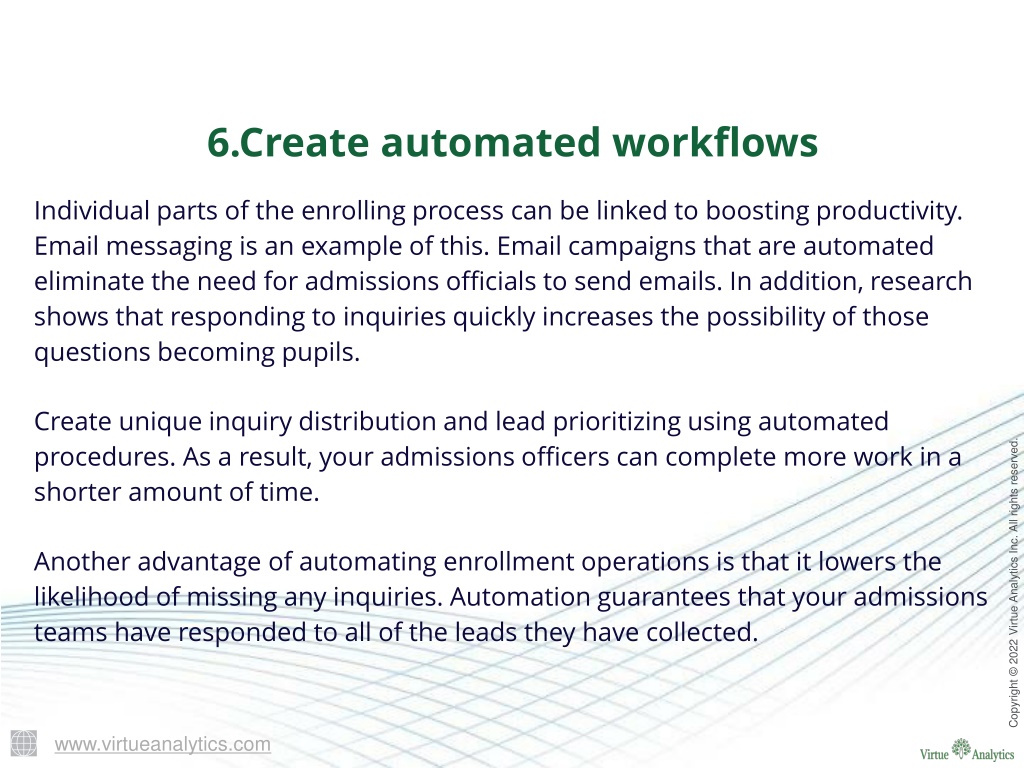 6.Create automated workflows

Individual parts of the enrolling process can be linked to boosting productivity. Email messaging is an example of this. Email campaigns that are automated eliminate the need for admissions officials to send emails. In addition, research shows that responding to inquiries quickly increases the possibility of those questions becoming pupils.

Create unique inquiry distribution and lead prioritizing using automated procedures. As a result, your admissions officers can complete more work in a shorter amount of time.

Another advantage of automating enrollment operations is that it lowers the likelihood of missing any inquiries. Automation guarantees that your admissions teams have responded to all of the leads they have collected.

Copyright © 2022 Virtue Analytics Inc. All rights reserved.

www.virtueanalytics.com

Virtue Analytics